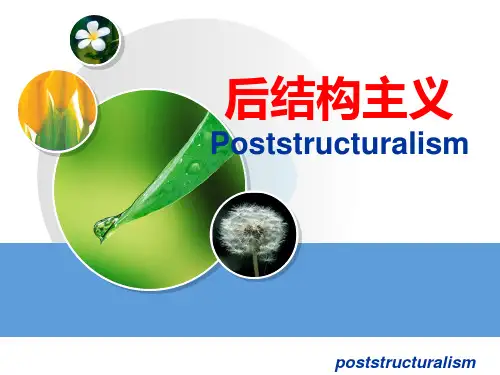 后结构主义
Poststructuralism

poststructuralism